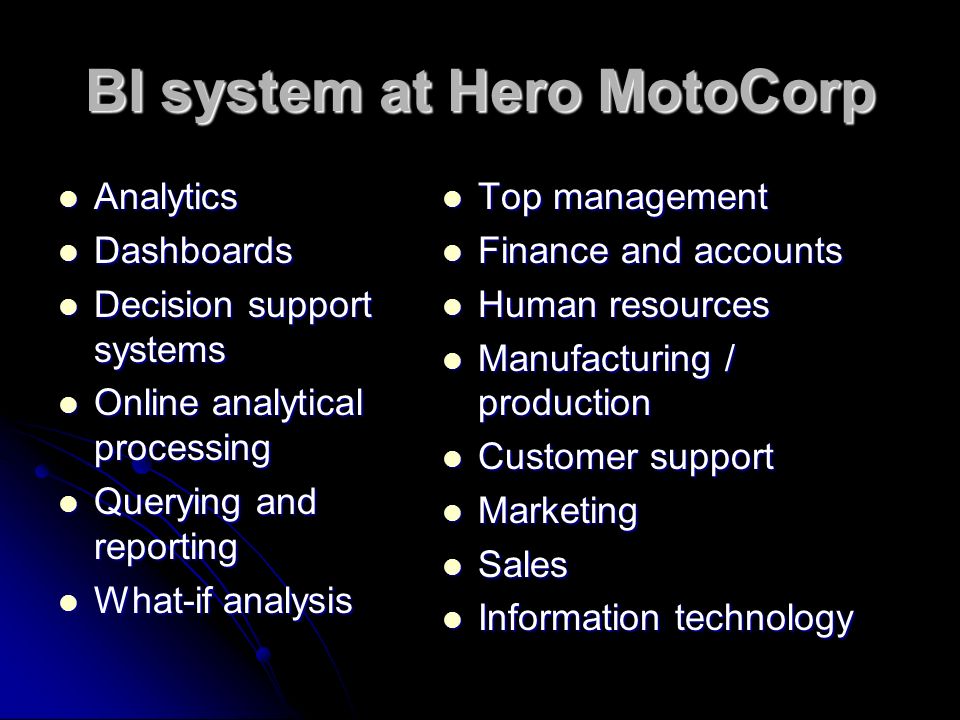 BI system at Hero MotoCorp

- Analytics
- Dashboards
- Decision support systems
- Online analytical processing
- Querying and reporting
- What-if analysis

- Top management
- Finance and accounts
- Human resources
- Manufacturing / production
- Customer support
- Marketing
- Sales
- Information technology